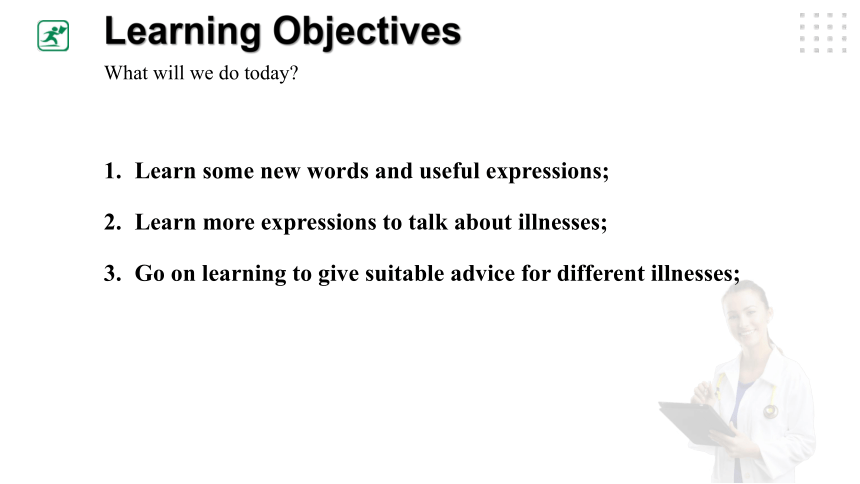 Learning Objectives

What will we do today?

1. Learn some new words and useful expressions;

2. Learn more expressions to talk about illnesses;

3. Go on learning to give suitable advice for different illnesses;